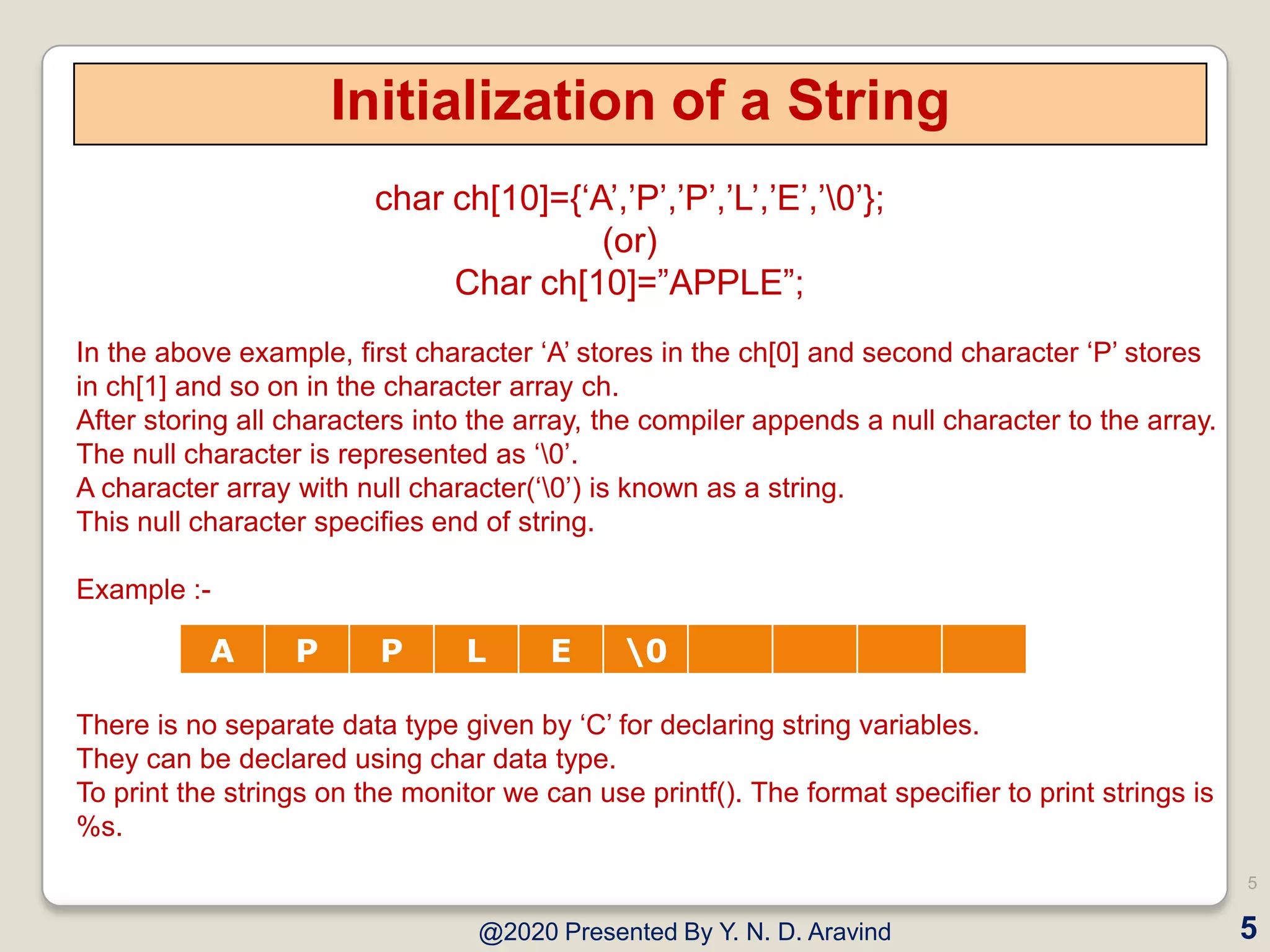 Initialization of a String

char ch[10]={‘A’,’P’,’P’,’L’,’E’,’\0’};
(or)
Char ch[10]=”APPLE”;

In the above example, first character ‘A’ stores in the ch[0] and second character ‘P’ stores in ch[1] and so on in the character array ch.
After storing all characters into the array, the compiler appends a null character to the array.
The null character is represented as ‘\0’.
A character array with null character(‘\0’) is known as a string.
This null character specifies end of string.

Example :-

| A | P | P | L | E | \0 | | | | |
|---|---|---|---|---|---|---|---|---|---|

There is no separate data type given by ‘C’ for declaring string variables.
They can be declared using char data type.
To print the strings on the monitor we can use printf(). The format specifier to print strings is %s.

5

@2020 Presented By Y. N. D. Aravind

5